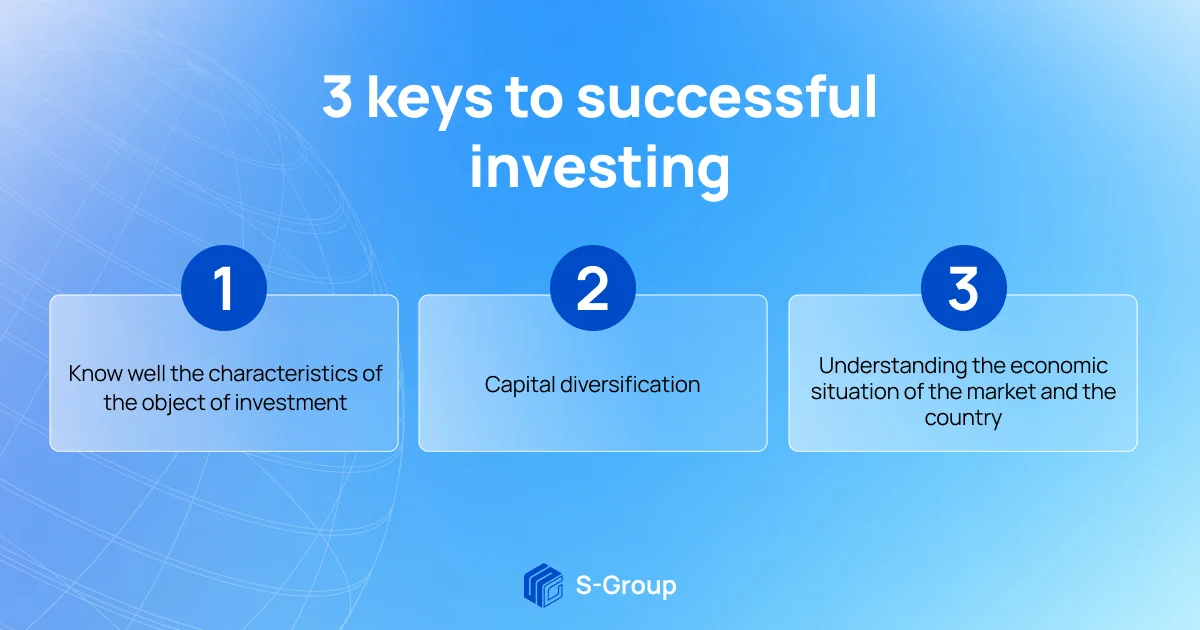 3 keys to successful investing

1
Know well the characteristics of the object of investment

2
Capital diversification

3
Understanding the economic situation of the market and the country

S-Group